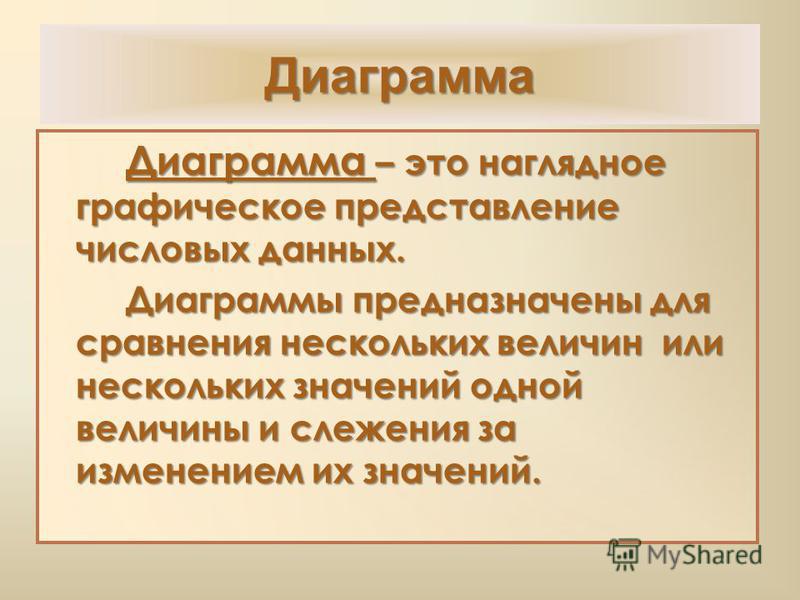 Диаграмма

Диаграмма – это наглядное графическое представление числовых данных.

Диаграммы предназначены для сравнения нескольких величин или нескольких значений одной величины и слежения за изменением их значений.

MyShared